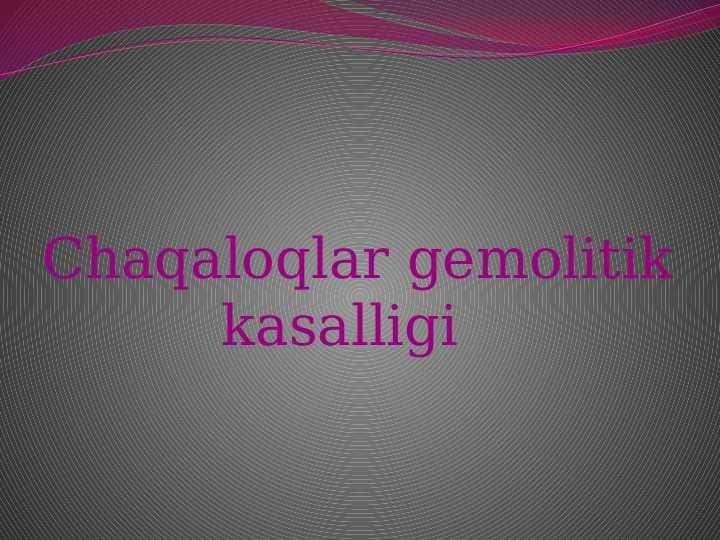 Chaqaloqlar gemolitik kasalligi